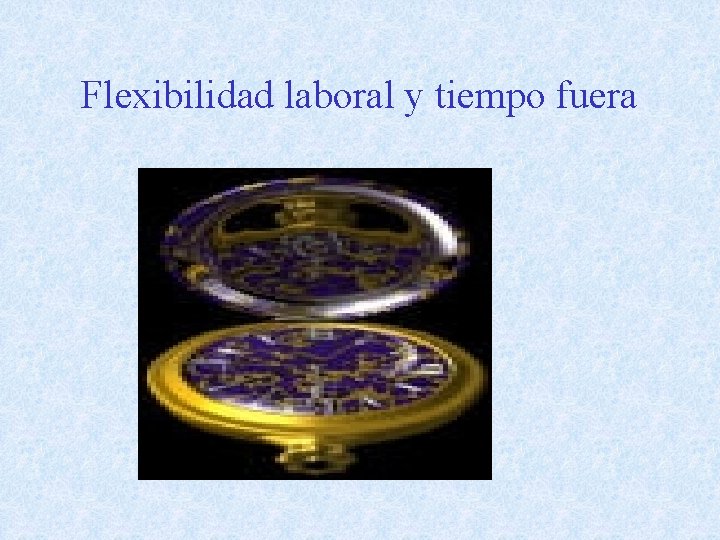 Flexibilidad laboral y tiempo fuera